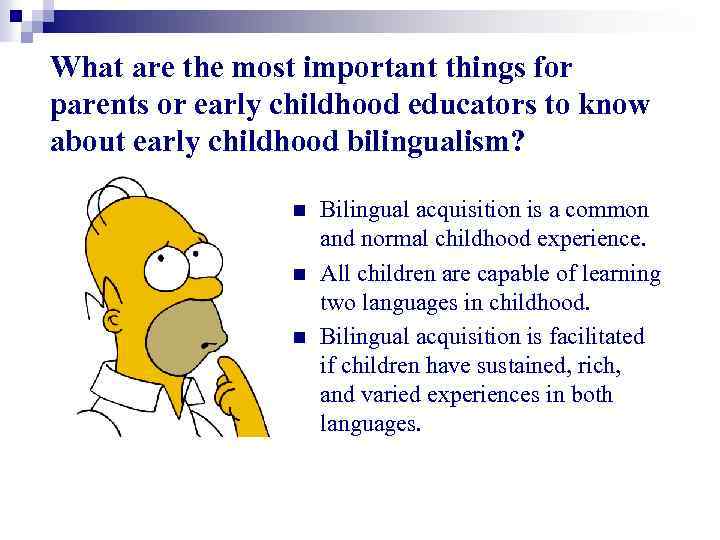 What are the most important things for parents or early childhood educators to know about early childhood bilingualism?

■ Bilingual acquisition is a common and normal childhood experience.
■ All children are capable of learning two languages in childhood.
■ Bilingual acquisition is facilitated if children have sustained, rich, and varied experiences in both languages.